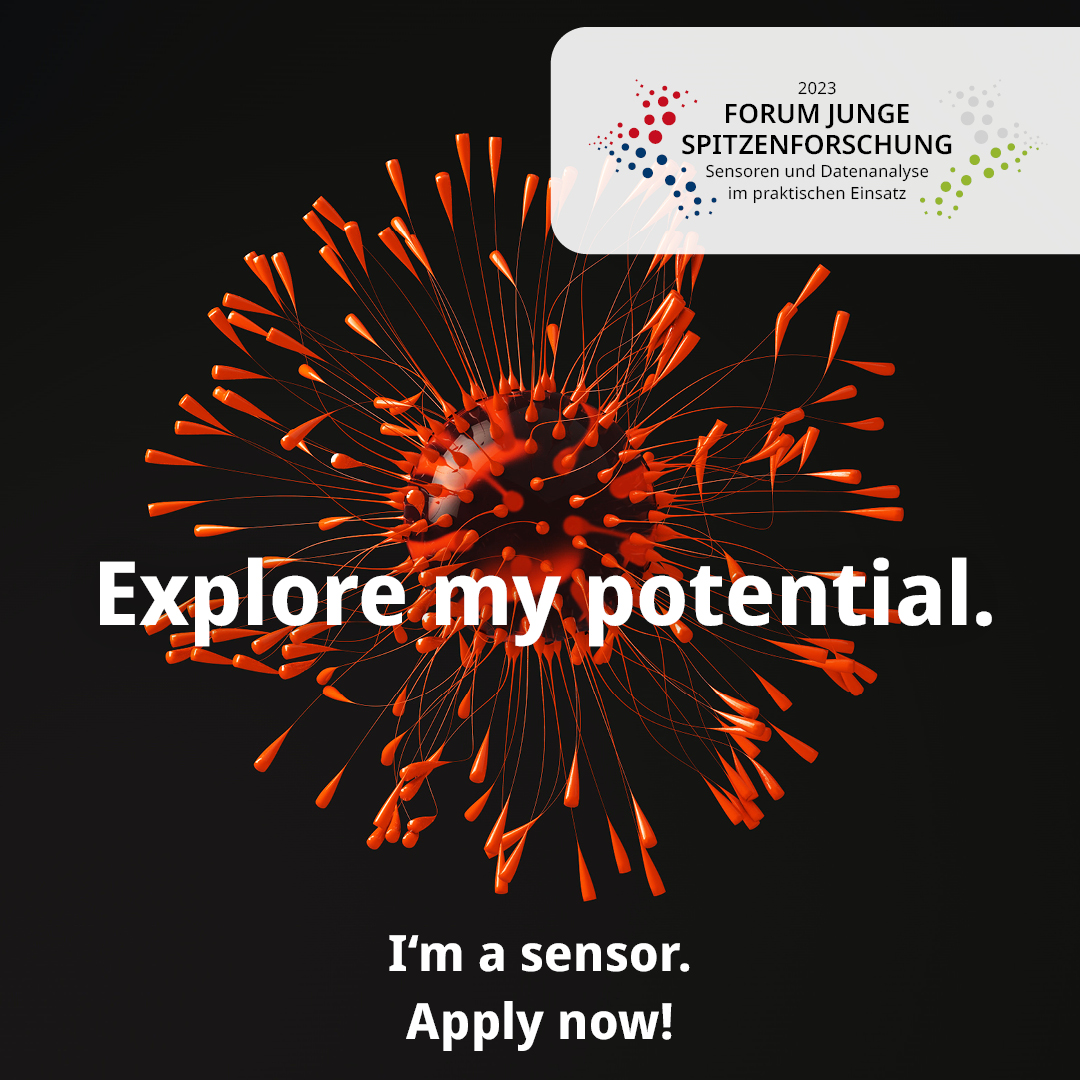 2023
FORUM JUNGE SPITZENFORSCHUNG
Sensoren und Datenanalyse im praktischen Einsatz

Explore my potential.

I‘m a sensor.
Apply now!